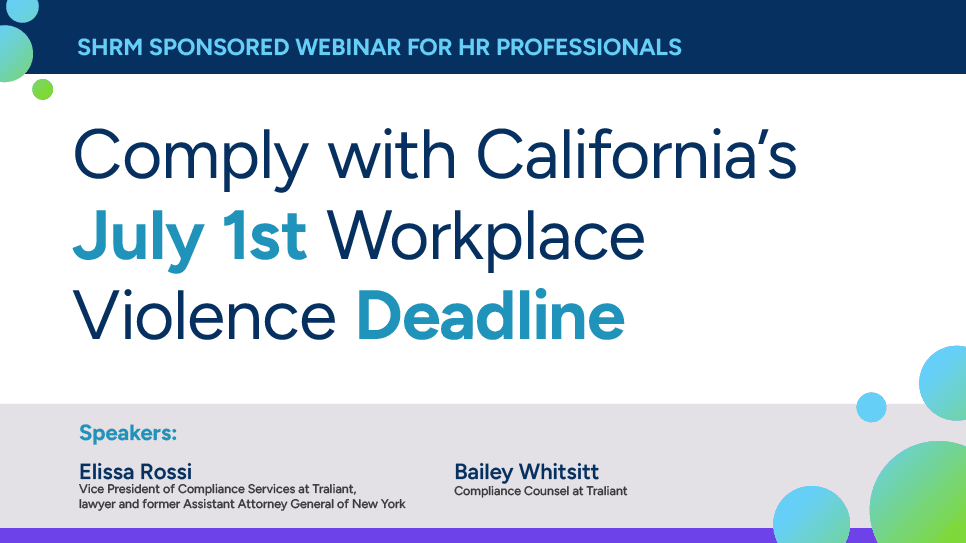 SHRM SPONSORED WEBINAR FOR HR PROFESSIONALS

Comply with California's July 1st Workplace Violence Deadline

Speakers:

Elissa Rossi
Vice President of Compliance Services at Traliant, lawyer and former Assistant Attorney General of New York

Bailey Whitsitt
Compliance Counsel at Traliant